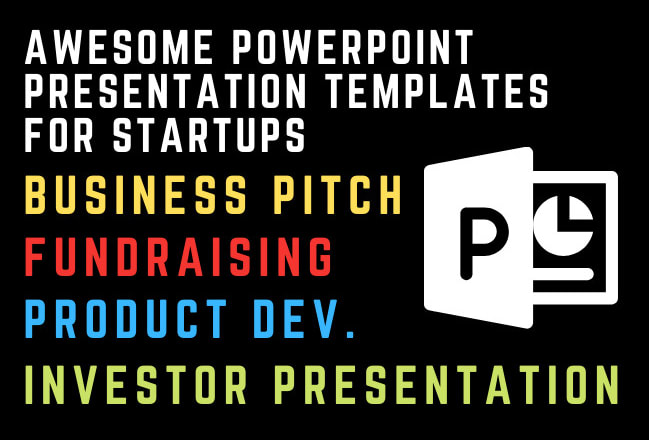 AWESOME POWERPOINT PRESENTATION TEMPLATES FOR STARTUPS

BUSINESS PITCH

FUNDRAISING

PRODUCT DEV.

INVESTOR PRESENTATION

P